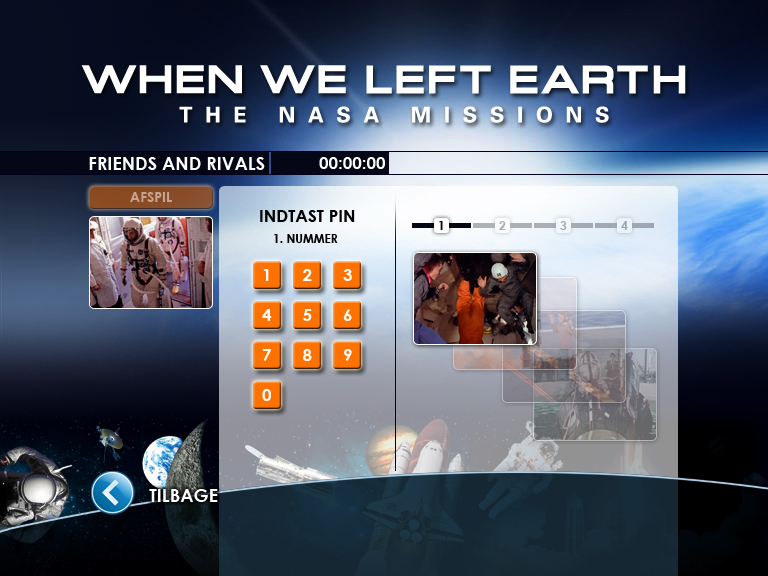 WHEN WE LEFT EARTH
THE NASA MISSIONS

FRIENDS AND RIVALS
00:00:00

AFSPIL

INDTAST PIN
1. NUMMER

1 2 3
4 5 6
7 8 9
0

1 2 3 4

TILBAGE